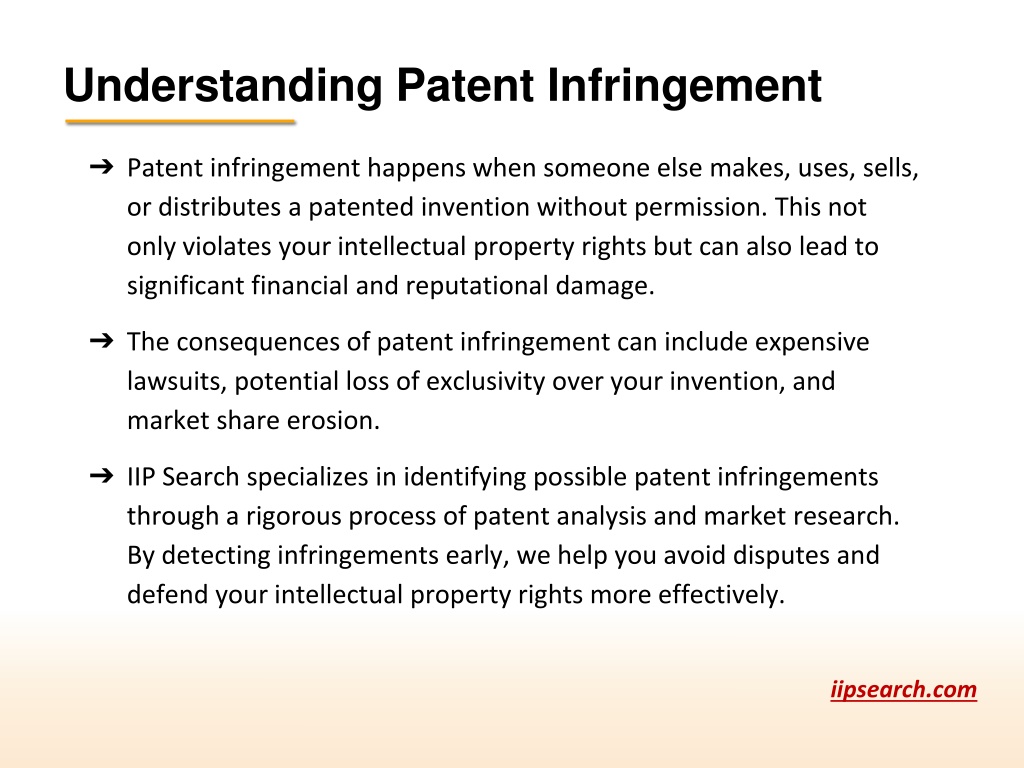 Understanding Patent Infringement

➔ Patent infringement happens when someone else makes, uses, sells, or distributes a patented invention without permission. This not only violates your intellectual property rights but can also lead to significant financial and reputational damage.

➔ The consequences of patent infringement can include expensive lawsuits, potential loss of exclusivity over your invention, and market share erosion.

➔ IIP Search specializes in identifying possible patent infringements through a rigorous process of patent analysis and market research. By detecting infringements early, we help you avoid disputes and defend your intellectual property rights more effectively.

iipsearch.com